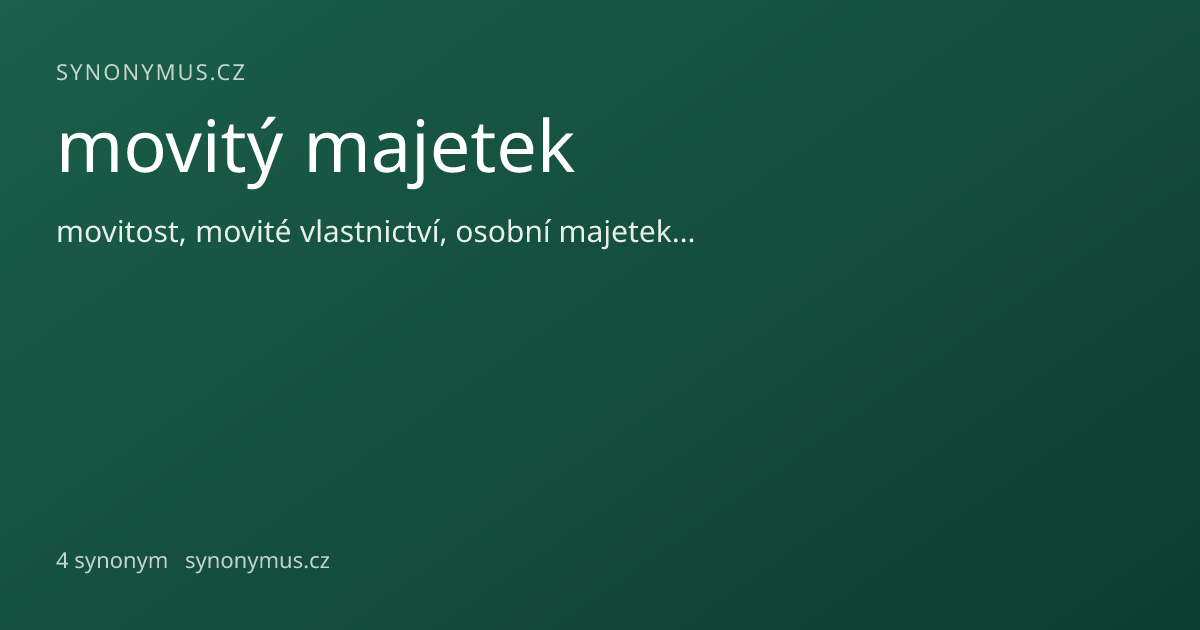 SYNONYMUS.CZ

movitý majetek

movitost, movité vlastnictví, osobní majetek...

4 synonym synonymus.cz